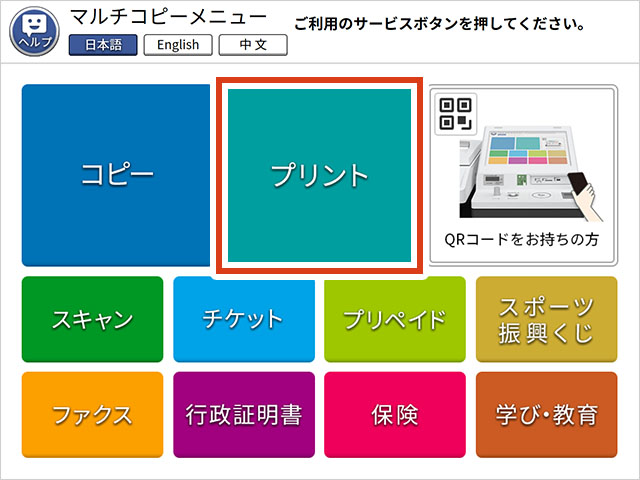 ヘルプ

マルチコピーメニュー

日本語 English 中文

ご利用のサービスボタンを押してください。

コピー

プリント

QRコードをお持ちの方

スキャン

チケット

プリペイド

スポーツ振興くじ

ファクス

行政証明書

保険

学び・教育